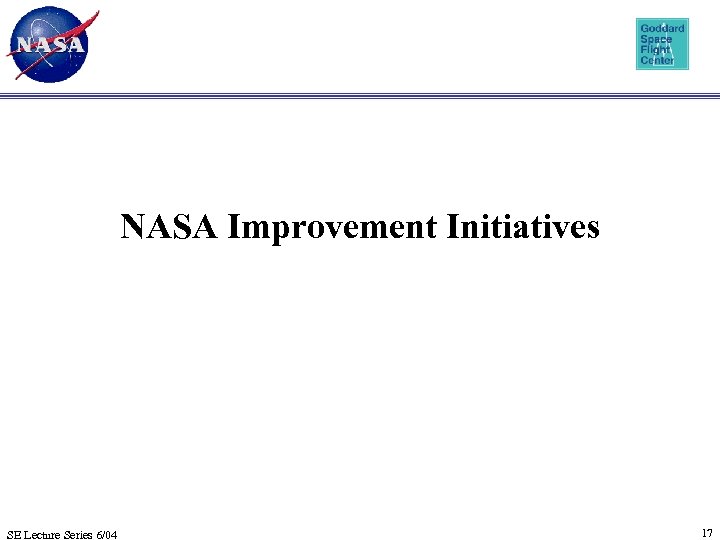 NASA

Goddard Space Flight Center

NASA Improvement Initiatives

SE Lecture Series 6/04

17